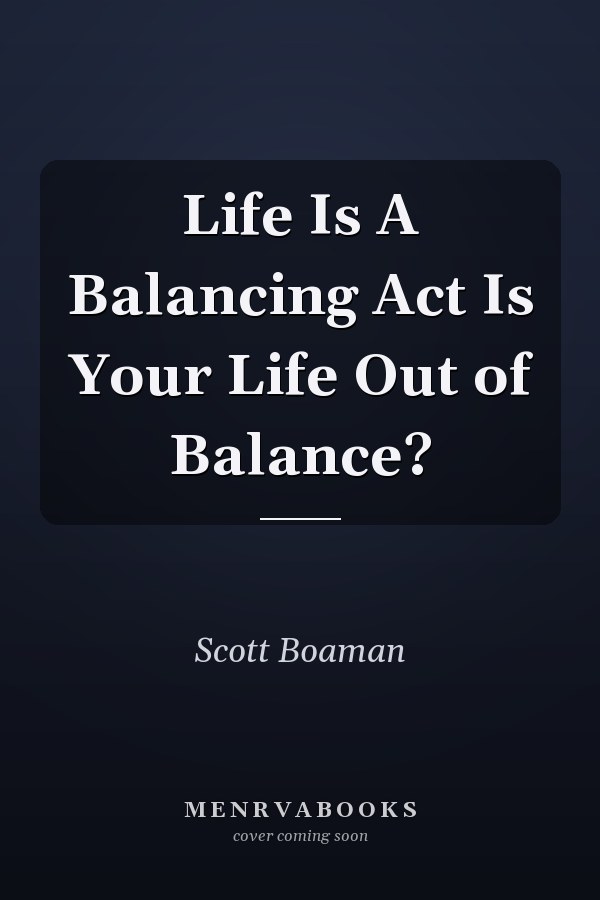 Life Is A Balancing Act Is Your Life Out of Balance?

Scott Boaman

MENRVABOOKS
cover coming soon